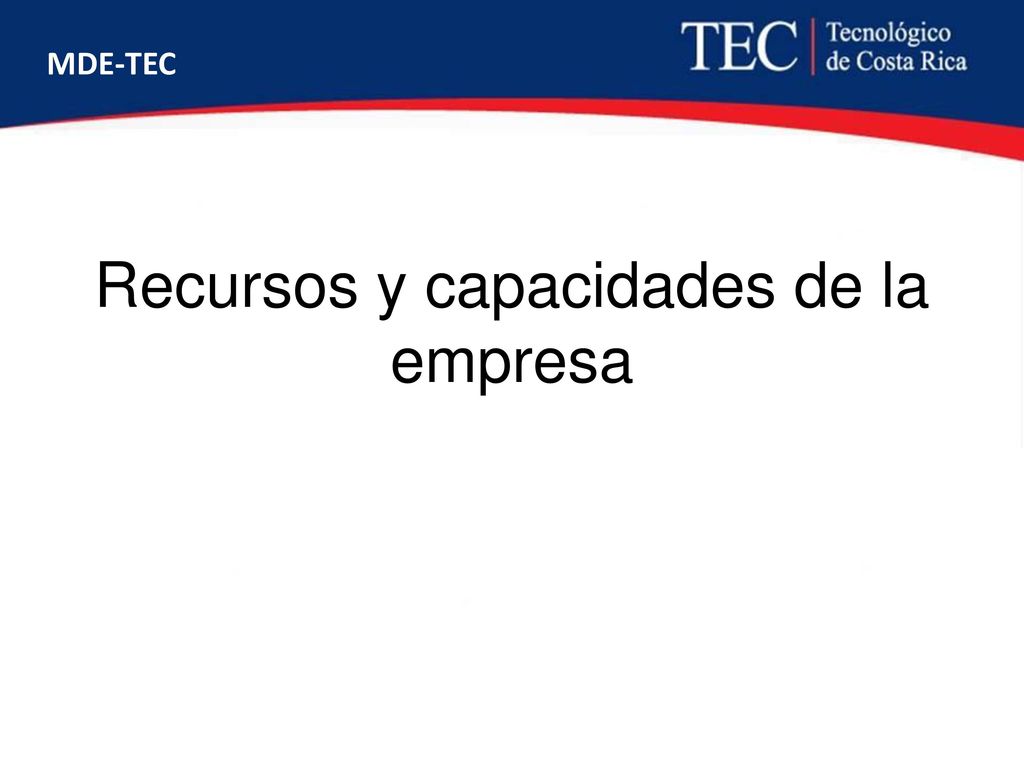 MDE-TEC

TEC Tecnológico de Costa Rica

Recursos y capacidades de la empresa